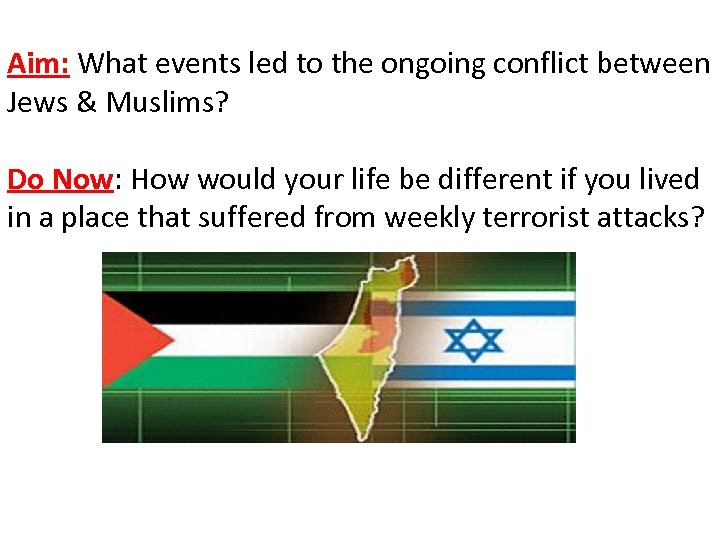 Aim: What events led to the ongoing conflict between Jews & Muslims?

Do Now: How would your life be different if you lived in a place that suffered from weekly terrorist attacks?